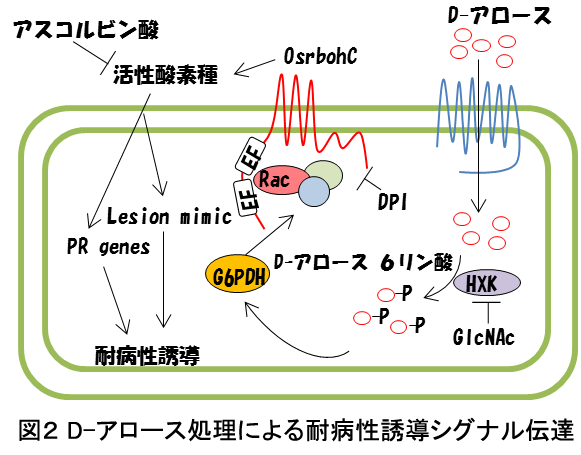 アスコルビン酸

活性酸素種

OsrbohC

D-アロース

EF

EF

Rac

DPI

Lesion mimic

PR genes

G6PDH

D-アロース 6リン酸

HXK

-P

-P

-P

GlcNAc

耐病性誘導

図2 D-アロース処理による耐病性誘導シグナル伝達